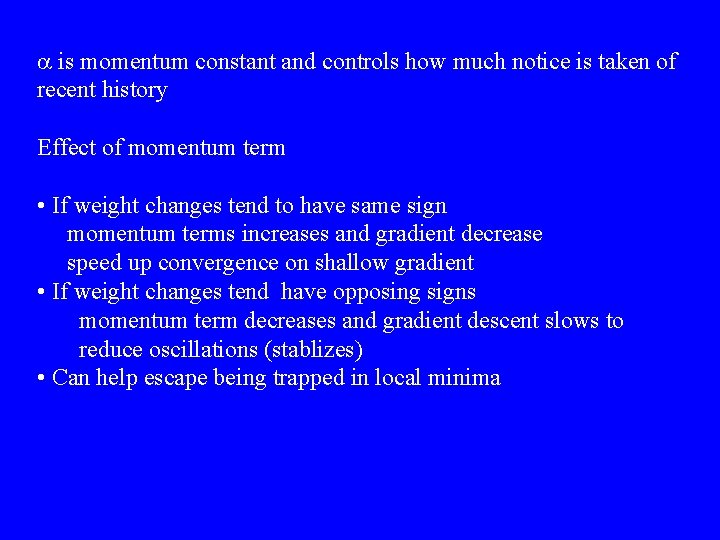 $\alpha$ is momentum constant and controls how much notice is taken of recent history

Effect of momentum term

• If weight changes tend to have same sign
momentum terms increases and gradient decrease
speed up convergence on shallow gradient
• If weight changes tend have opposing signs
momentum term decreases and gradient descent slows to
reduce oscillations (stablizes)
• Can help escape being trapped in local minima